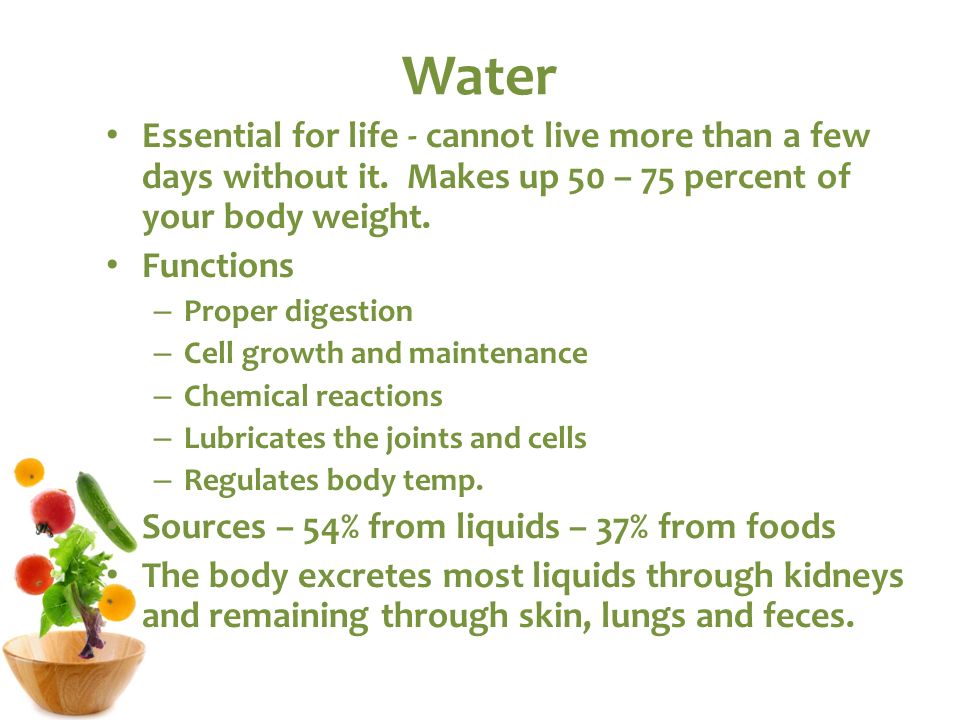 Water

• Essential for life - cannot live more than a few days without it. Makes up 50 – 75 percent of your body weight.
• Functions
– Proper digestion
– Cell growth and maintenance
– Chemical reactions
– Lubricates the joints and cells
– Regulates body temp.
• Sources – 54% from liquids – 37% from foods
• The body excretes most liquids through kidneys and remaining through skin, lungs and feces.